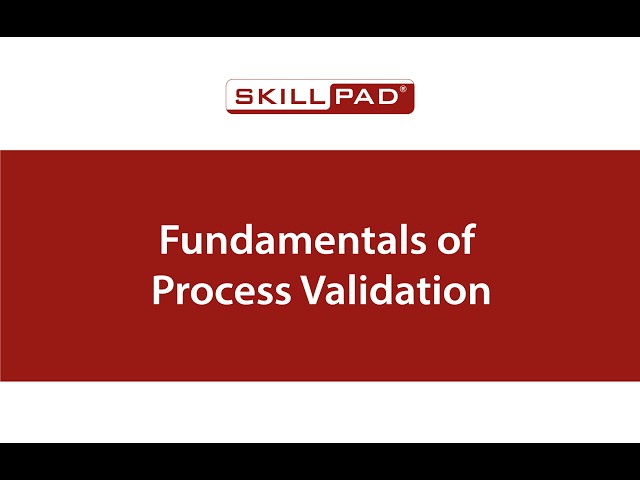 SKILLPAD®

Fundamentals of Process Validation